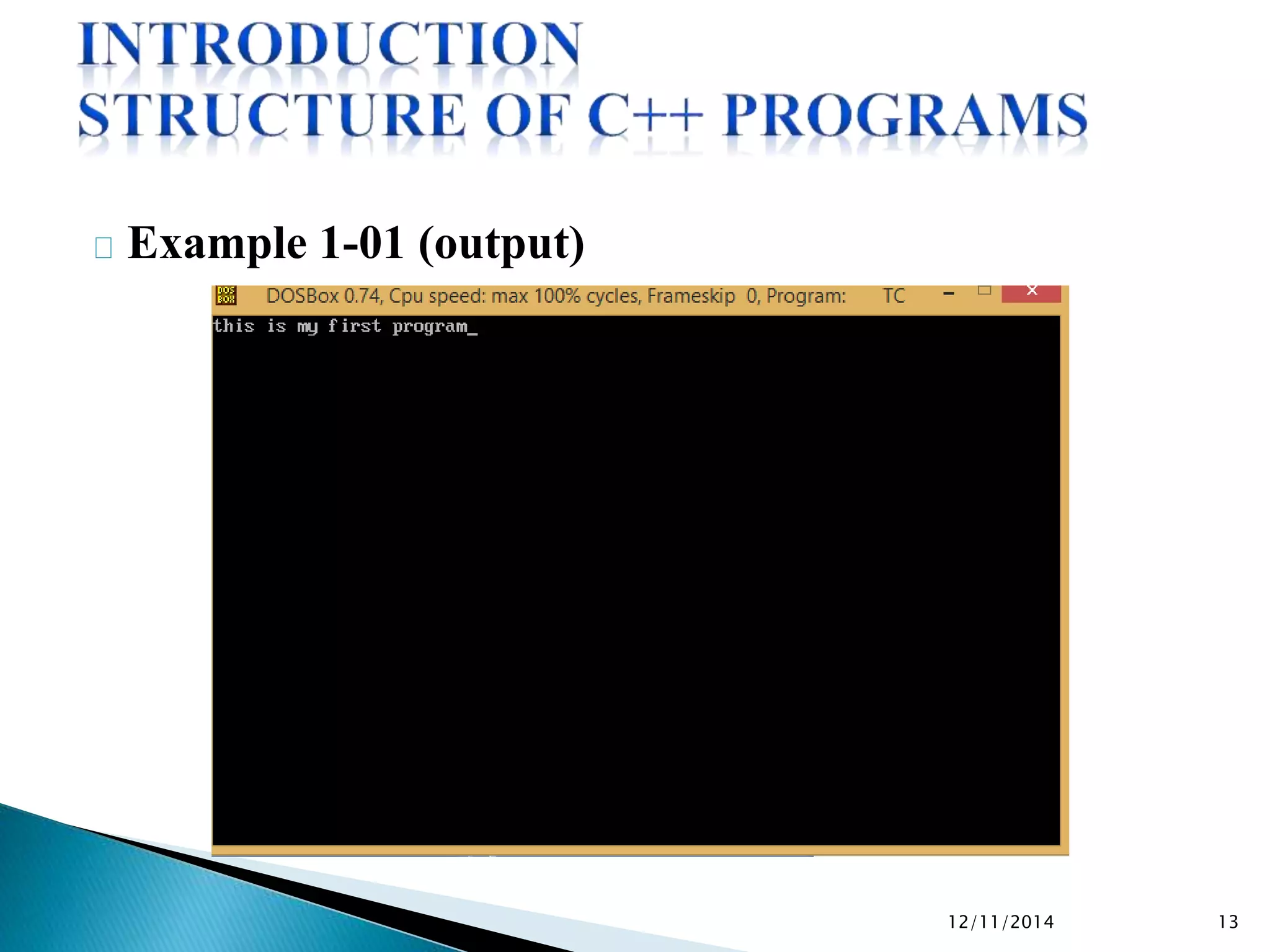 INTRODUCTION
STRUCTURE OF C++ PROGRAMS

Example 1-01 (output)

DOS BOX DOSBox 0.74, Cpu speed: max 100% cycles, Frameskip 0, Program: TC

this is my first program_

12/11/2014

13